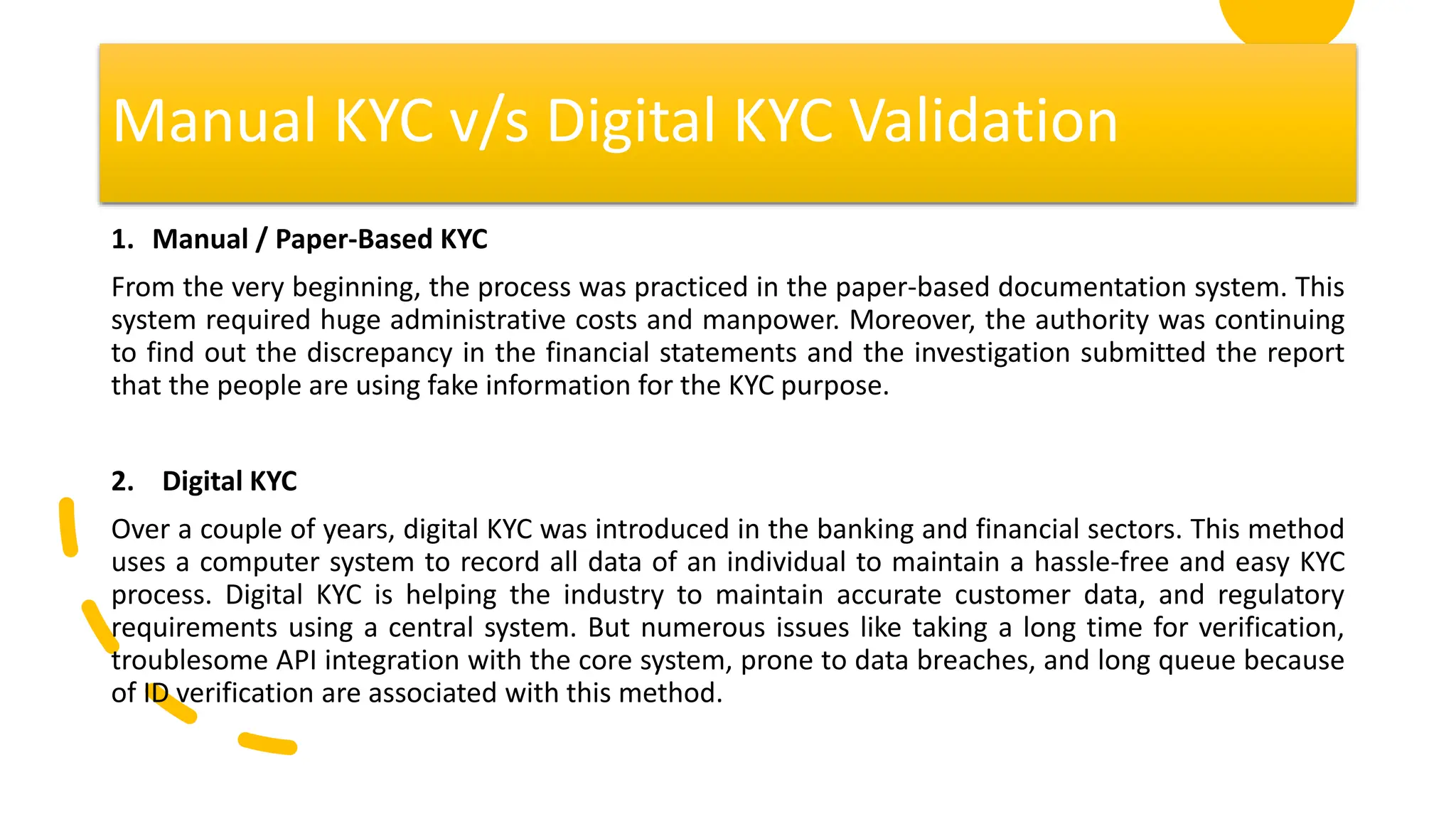 Manual KYC v/s Digital KYC Validation

1. Manual / Paper-Based KYC

From the very beginning, the process was practiced in the paper-based documentation system. This system required huge administrative costs and manpower. Moreover, the authority was continuing to find out the discrepancy in the financial statements and the investigation submitted the report that the people are using fake information for the KYC purpose.

2. Digital KYC

Over a couple of years, digital KYC was introduced in the banking and financial sectors. This method uses a computer system to record all data of an individual to maintain a hassle-free and easy KYC process. Digital KYC is helping the industry to maintain accurate customer data, and regulatory requirements using a central system. But numerous issues like taking a long time for verification, troublesome API integration with the core system, prone to data breaches, and long queue because of ID verification are associated with this method.